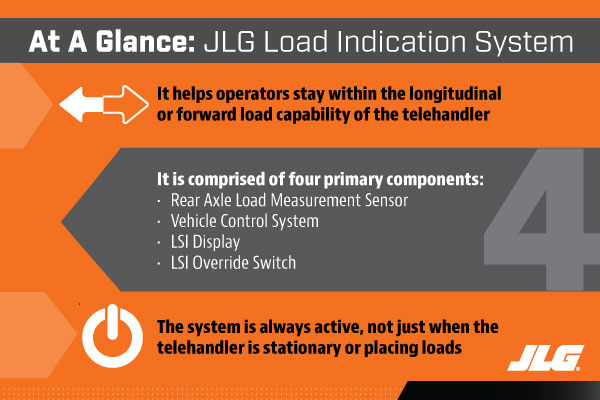 At A Glance: JLG Load Indication System

It helps operators stay within the longitudinal or forward load capability of the telehandler

It is comprised of four primary components:
· Rear Axle Load Measurement Sensor
· Vehicle Control System
· LSI Display
· LSI Override Switch

4

The system is always active, not just when the telehandler is stationary or placing loads

JLG